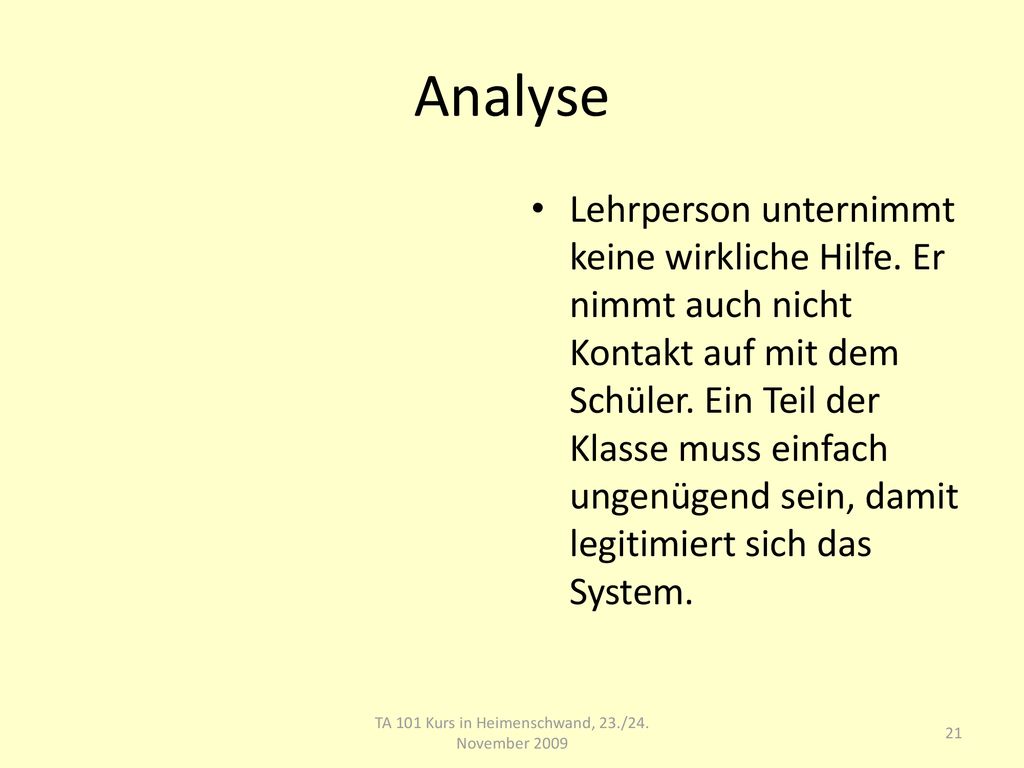 Analyse

• Lehrperson unternimmt keine wirkliche Hilfe. Er nimmt auch nicht Kontakt auf mit dem Schüler. Ein Teil der Klasse muss einfach ungenügend sein, damit legitimiert sich das System.

TA 101 Kurs in Heimenschwand, 23./24. November 2009

21